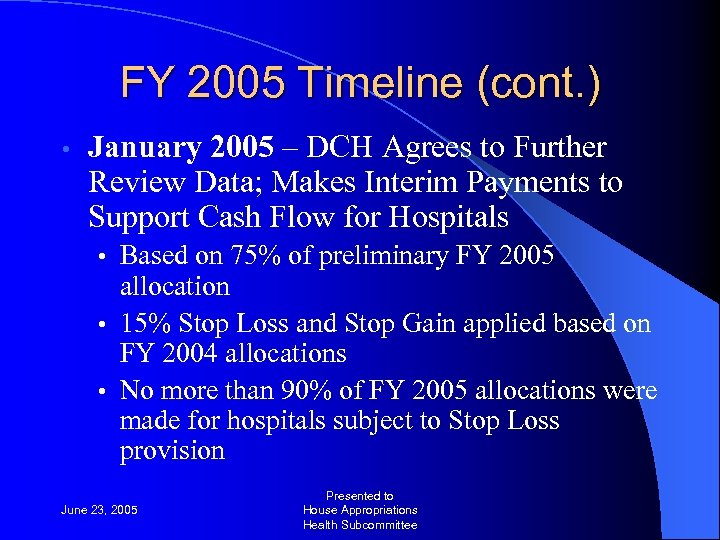 FY 2005 Timeline (cont.)

• January 2005 – DCH Agrees to Further Review Data; Makes Interim Payments to Support Cash Flow for Hospitals

• Based on 75% of preliminary FY 2005 allocation

• 15% Stop Loss and Stop Gain applied based on FY 2004 allocations

• No more than 90% of FY 2005 allocations were made for hospitals subject to Stop Loss provision

June 23, 2005

Presented to
House Appropriations
Health Subcommittee